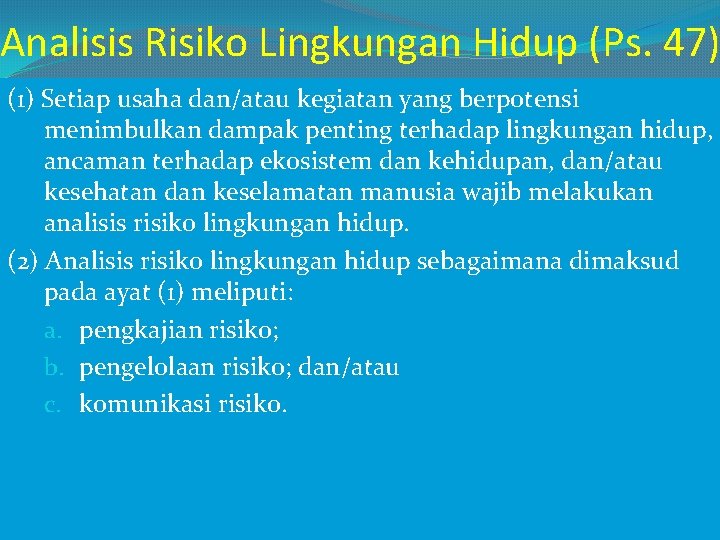 Analisis Risiko Lingkungan Hidup (Ps. 47)

(1) Setiap usaha dan/atau kegiatan yang berpotensi menimbulkan dampak penting terhadap lingkungan hidup, ancaman terhadap ekosistem dan kehidupan, dan/atau kesehatan dan keselamatan manusia wajib melakukan analisis risiko lingkungan hidup.

(2) Analisis risiko lingkungan hidup sebagaimana dimaksud pada ayat (1) meliputi:

a. pengkajian risiko;

b. pengelolaan risiko; dan/atau

c. komunikasi risiko.